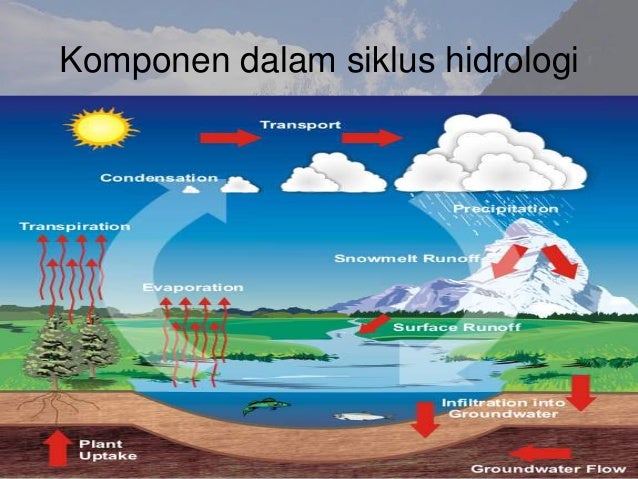 Komponen dalam siklus hidrologi

Transport

Condensation

Precipitation

Transpiration

Snowmelt Runoff

Evaporation

Surface Runoff

Infiltration into Groundwater

Plant Uptake

Groundwater Flow